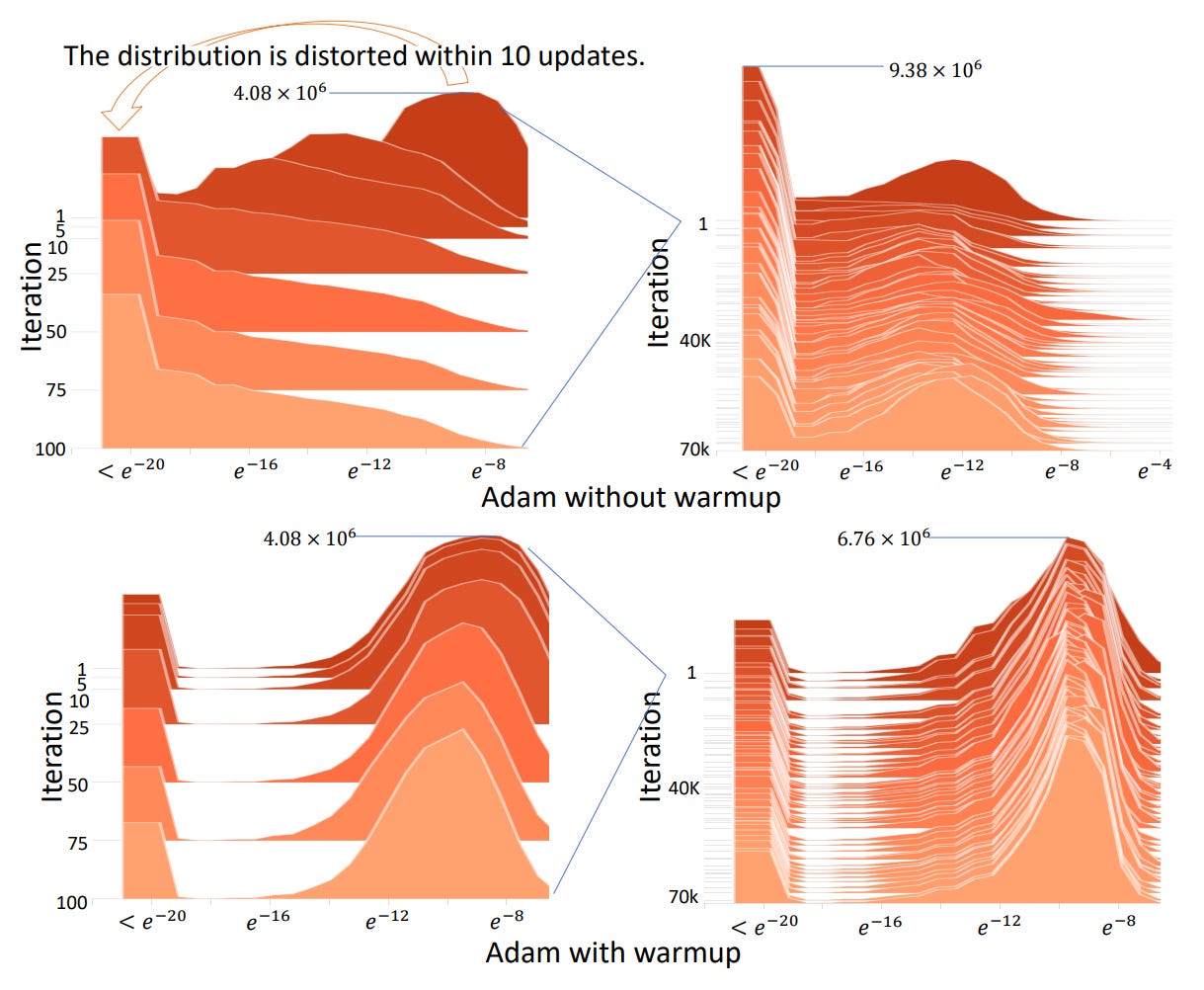 The distribution is distorted within 10 updates.

$4.08 \times 10^6$

Iteration

1
5
10
25
50
75
100

$< e^{-20}$ $e^{-16}$ $e^{-12}$ $e^{-8}$

$9.38 \times 10^6$

Iteration

1
40K
70k

$< e^{-20}$ $e^{-16}$ $e^{-12}$ $e^{-8}$ $e^{-4}$

Adam without warmup

$4.08 \times 10^6$

Iteration

1
5
10
25
50
75
100

$< e^{-20}$ $e^{-16}$ $e^{-12}$ $e^{-8}$

$6.76 \times 10^6$

Iteration

1
40K
70k

$< e^{-20}$ $e^{-16}$ $e^{-12}$ $e^{-8}$

Adam with warmup